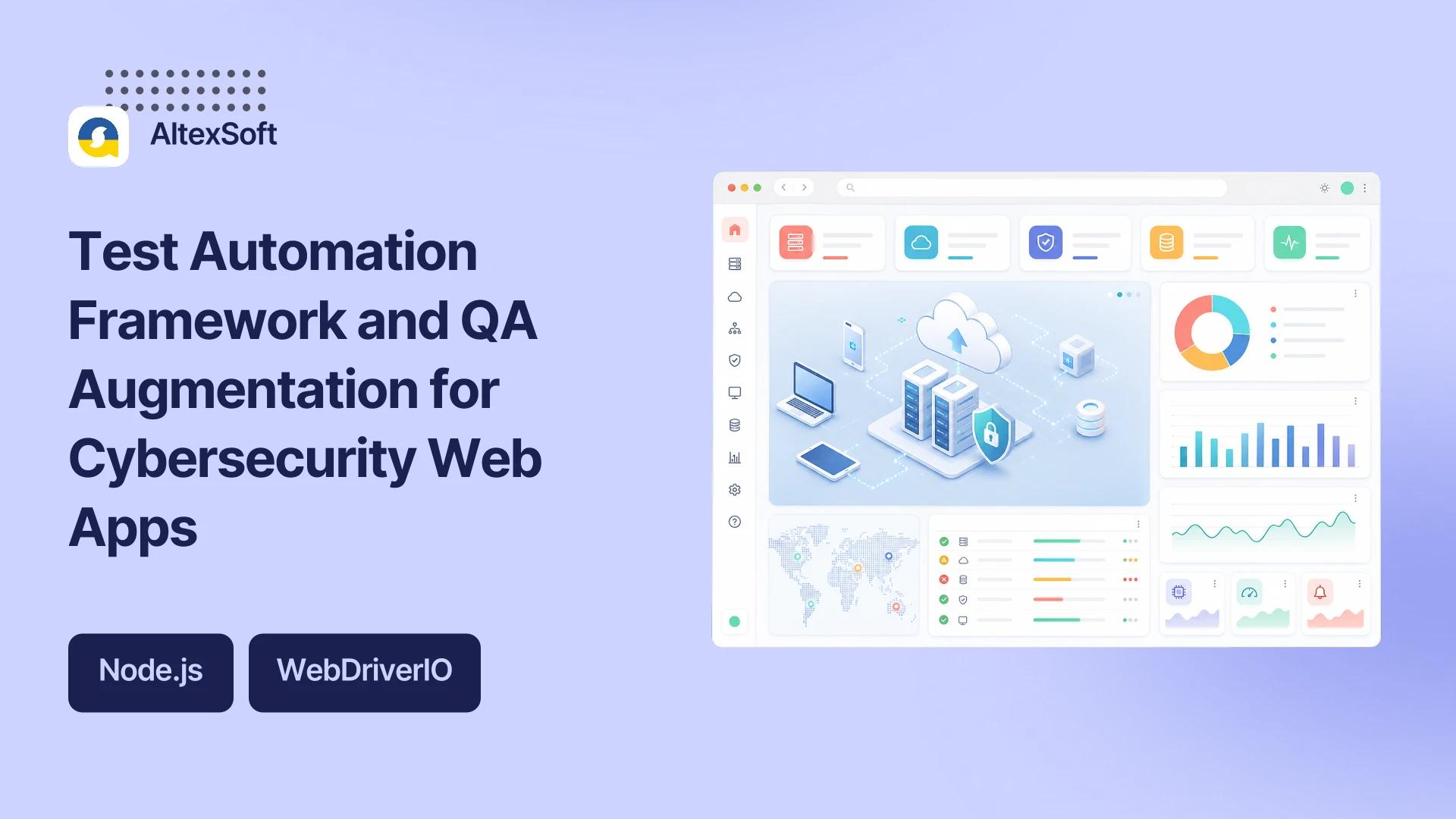 AltexSoft

Test Automation Framework and QA Augmentation for Cybersecurity Web Apps

Node.js

WebDriverIO